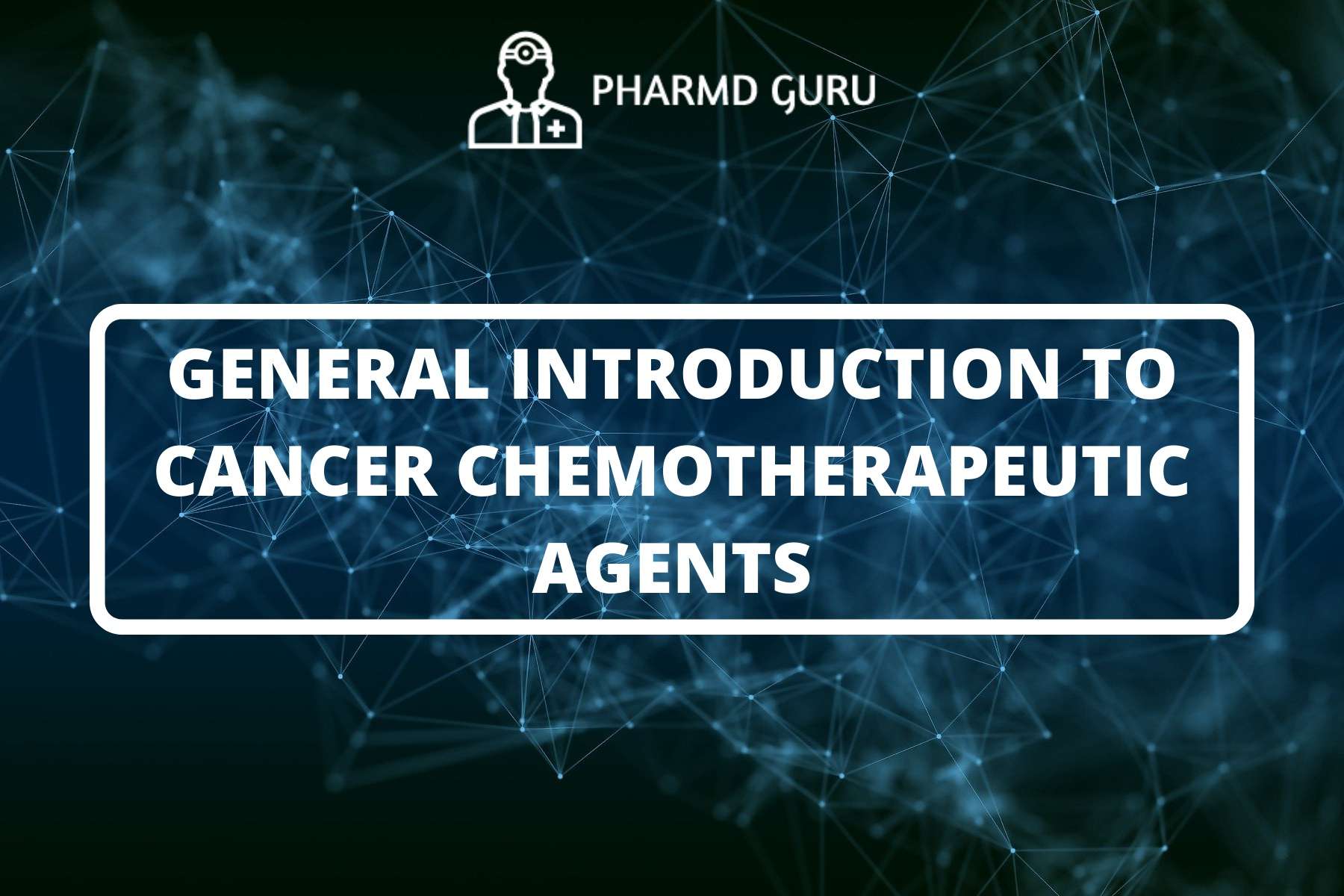 PHARMD GURU

GENERAL INTRODUCTION TO CANCER CHEMOTHERAPEUTIC AGENTS